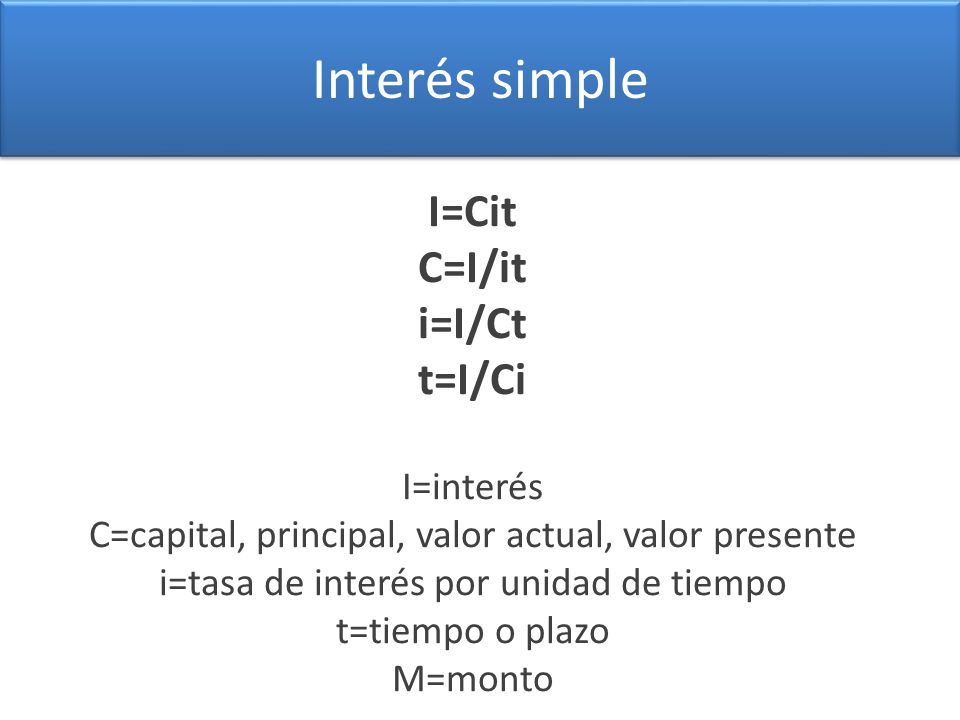 Interés simple

I=Cit
C=I/it
i=I/Ct
t=I/Ci

I=interés
C=capital, principal, valor actual, valor presente
i=tasa de interés por unidad de tiempo
t=tiempo o plazo
M=monto